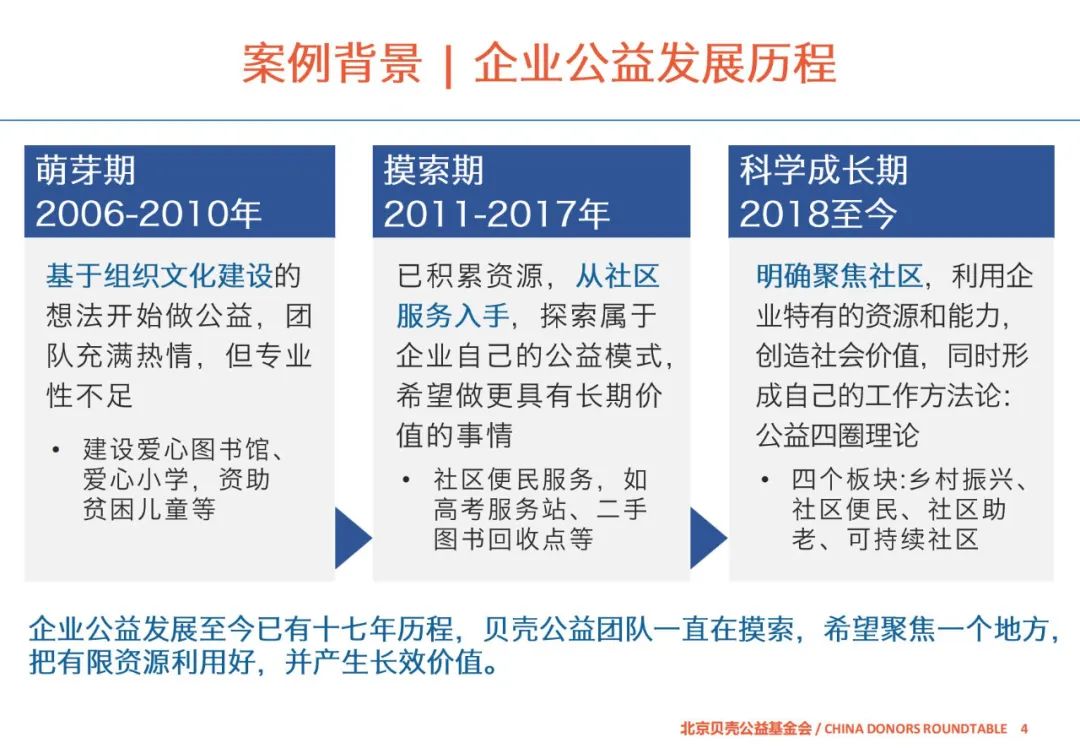 案例背景 | 企业公益发展历程

萌芽期
2006-2010年

基于组织文化建设的想法开始做公益，团队充满热情，但专业性不足

• 建设爱心图书馆、爱心小学，资助贫困儿童等

摸索期
2011-2017年

已积累资源，从社区服务入手，探索属于企业自己的公益模式，希望做更具有长期价值的事情

• 社区便民服务，如高考服务站、二手图书回收点等

科学成长期
2018至今

明确聚焦社区，利用企业特有的资源和能力，创造社会价值，同时形成自己的工作方法论：公益四圈理论

• 四个板块:乡村振兴、社区便民、社区助老、可持续社区

企业公益发展至今已有十七年历程，贝壳公益团队一直在摸索，希望聚焦一个地方，把有限资源利用好，并产生长效价值。

北京贝壳公益基金会 / CHINA DONORS ROUNDTABLE 4